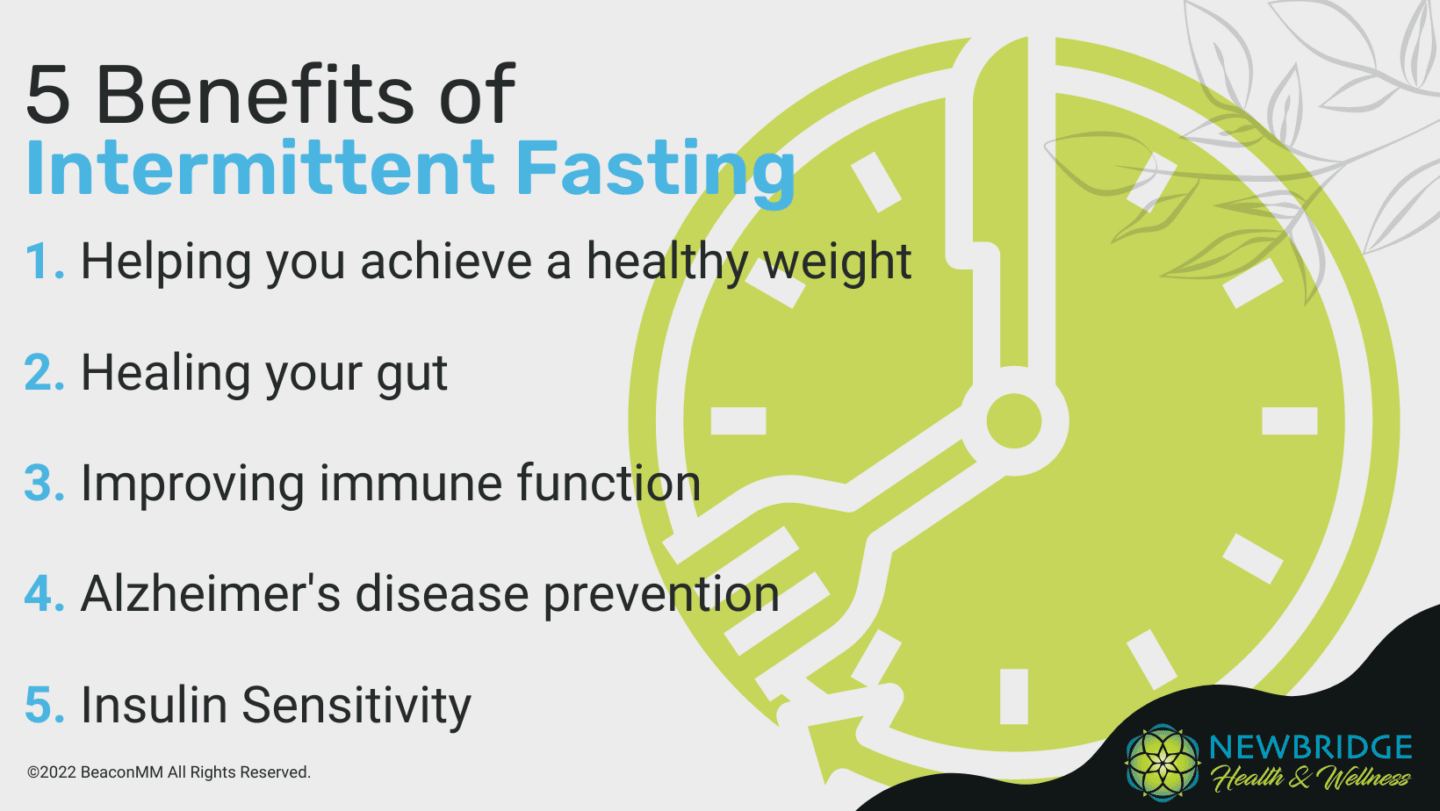 5 Benefits of
Intermittent Fasting

1. Helping you achieve a healthy weight

2. Healing your gut

3. Improving immune function

4. Alzheimer's disease prevention

5. Insulin Sensitivity

©2022 BeaconMM All Rights Reserved.

NEWBRIDGE
Health & Wellness